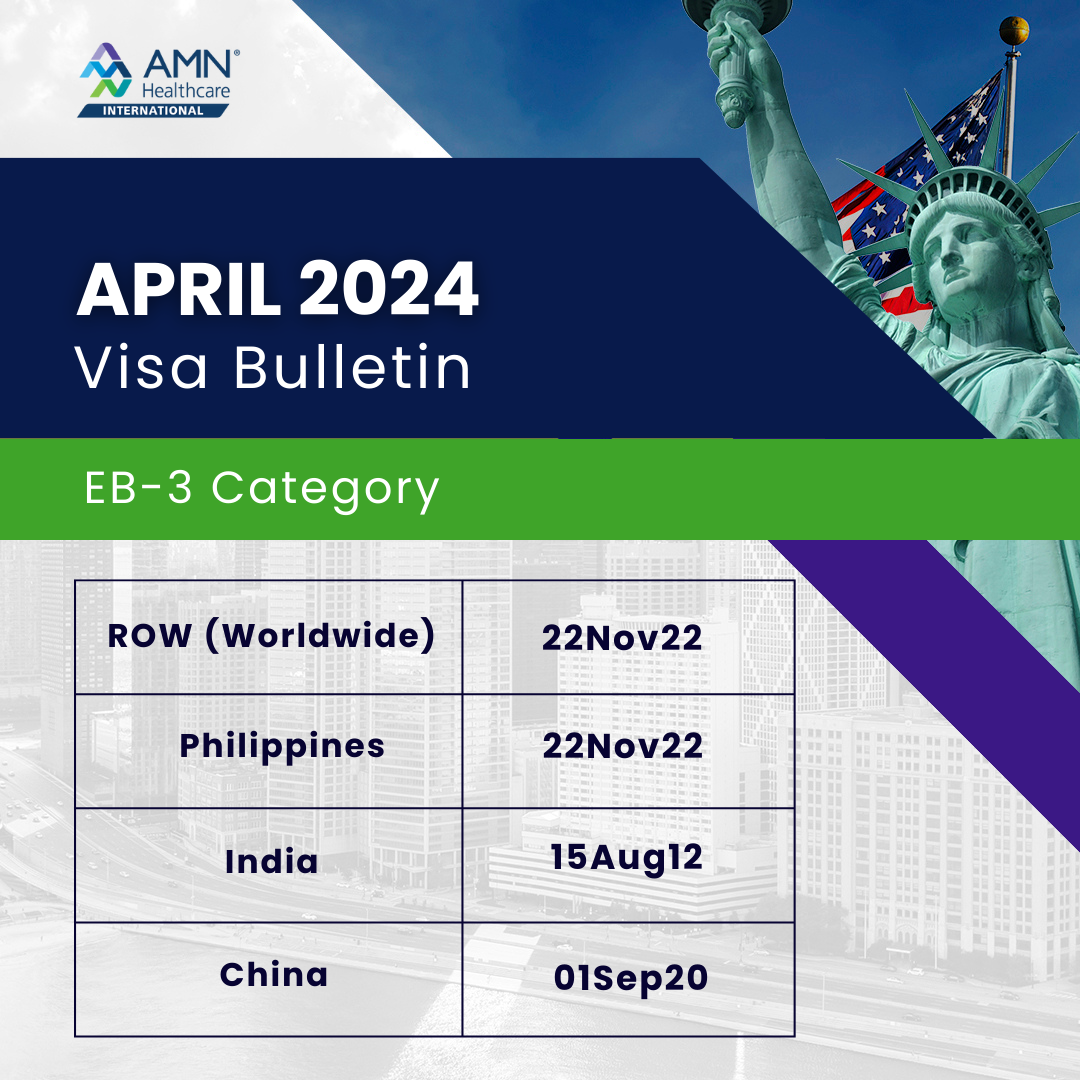 AMN® Healthcare INTERNATIONAL

APRIL 2024
Visa Bulletin

EB-3 Category

| ROW (Worldwide) | 22Nov22 |
|---|---|
| Philippines | 22Nov22 |
| India | 15Aug12 |
| China | 01Sep20 |